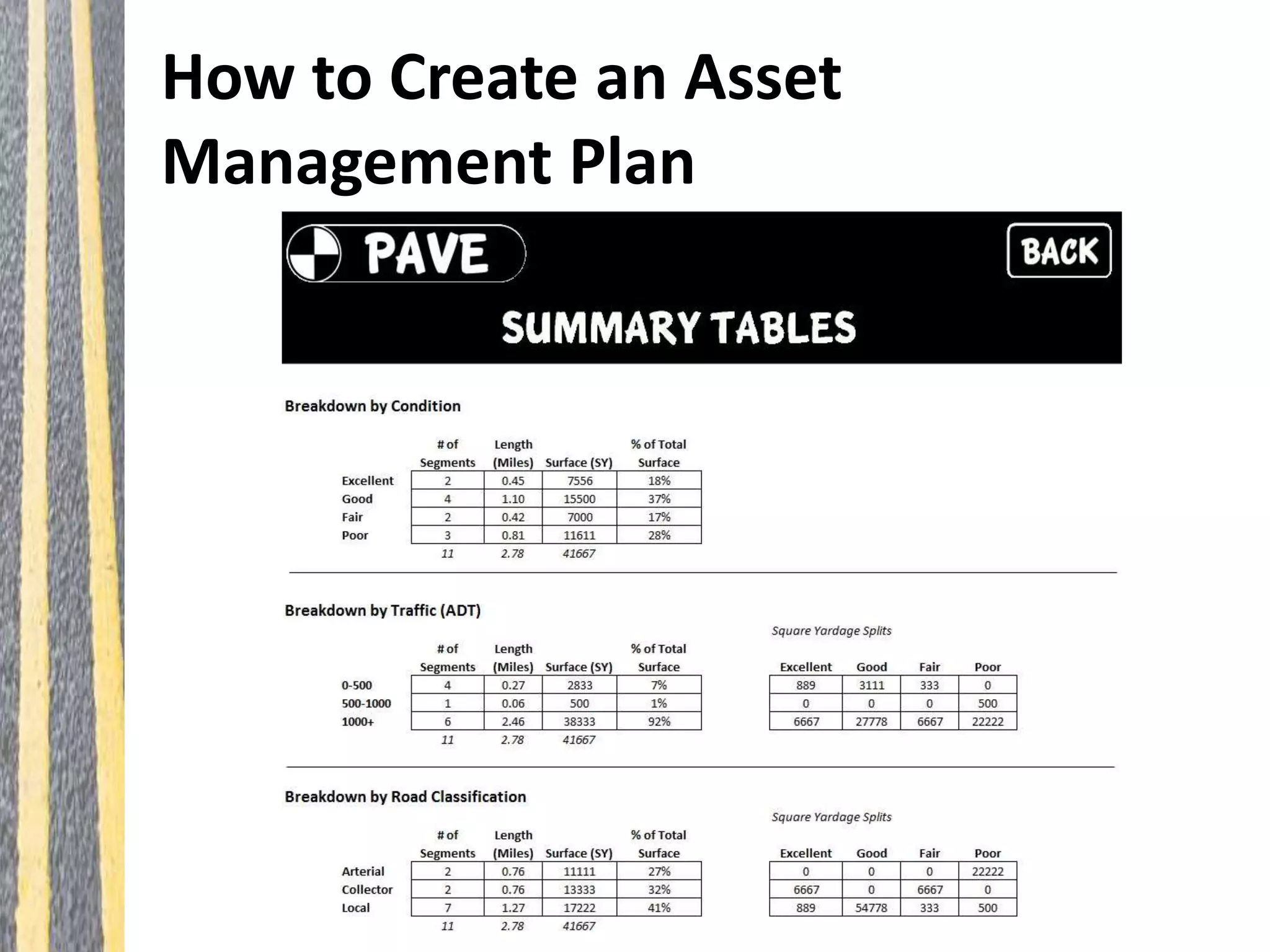 How to Create an Asset Management Plan

PAVE

BACK

SUMMARY TABLES

Breakdown by Condition

| | # of Segments | Length (Miles) | Surface (SY) | % of Total Surface |
|---|---|---|---|---|
| Excellent | 2 | 0.45 | 7556 | 18% |
| Good | 4 | 1.10 | 15500 | 37% |
| Fair | 2 | 0.42 | 7000 | 17% |
| Poor | 3 | 0.81 | 11611 | 28% |
| | 11 | 2.78 | 41667 | |

Breakdown by Traffic (ADT)

| | # of Segments | Length (Miles) | Surface (SY) | % of Total Surface |
|---|---|---|---|---|
| 0-500 | 4 | 0.27 | 2833 | 7% |
| 500-1000 | 1 | 0.06 | 500 | 1% |
| 1000+ | 6 | 2.46 | 38333 | 92% |
| | 11 | 2.78 | 41667 | |

Square Yardage Splits

| Excellent | Good | Fair | Poor |
|---|---|---|---|
| 889 | 3111 | 333 | 0 |
| 0 | 0 | 0 | 500 |
| 6667 | 27778 | 6667 | 22222 |

Breakdown by Road Classification

| | # of Segments | Length (Miles) | Surface (SY) | % of Total Surface |
|---|---|---|---|---|
| Arterial | 2 | 0.76 | 11111 | 27% |
| Collector | 2 | 0.76 | 13333 | 32% |
| Local | 7 | 1.27 | 17222 | 41% |
| | 11 | 2.78 | 41667 | |

Square Yardage Splits

| Excellent | Good | Fair | Poor |
|---|---|---|---|
| 0 | 0 | 0 | 22222 |
| 6667 | 0 | 6667 | 0 |
| 889 | 54778 | 333 | 500 |